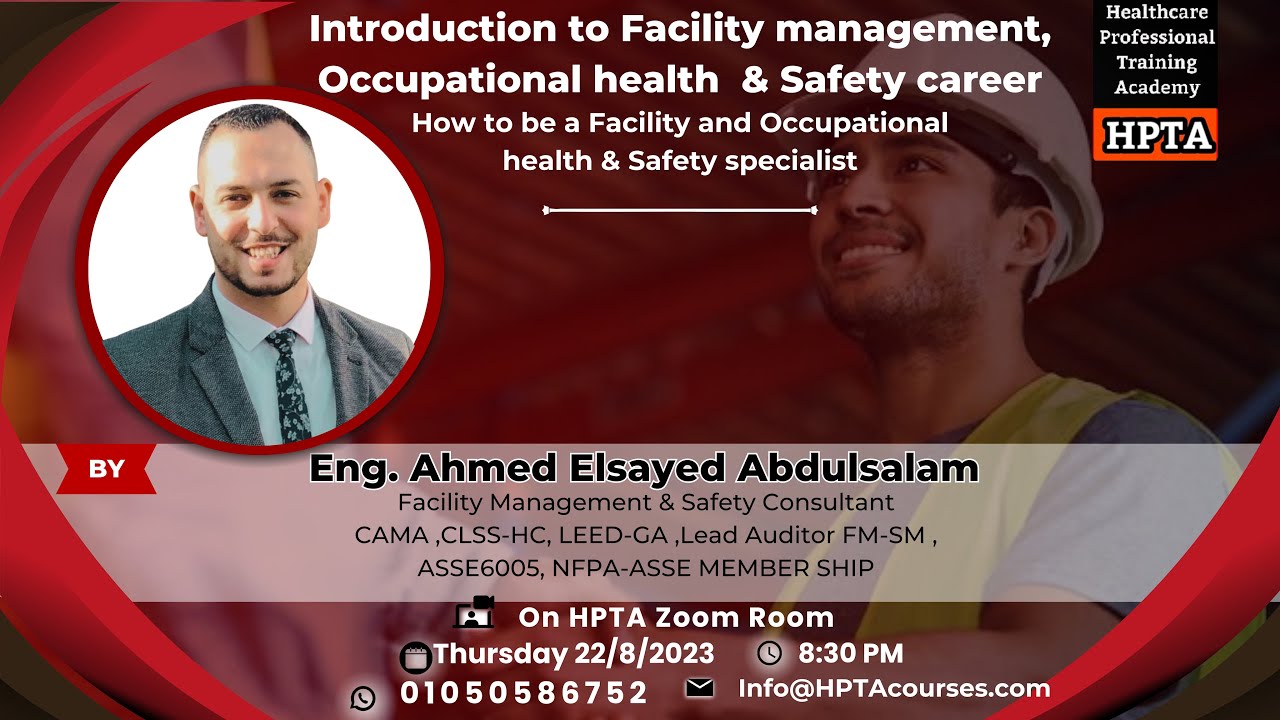 Introduction to Facility management, Occupational health & Safety career

How to be a Facility and Occupational health & Safety specialist

Healthcare Professional Training Academy

HPTA

BY

Eng. Ahmed Elsayed Abdulsalam

Facility Management & Safety Consultant

CAMA ,CLSS-HC, LEED-GA ,Lead Auditor FM-SM , ASSE6005, NFPA-ASSE MEMBER SHIP

On HPTA Zoom Room

Thursday 22/8/2023 8:30 PM

01050586752 Info@HPTAcourses.com